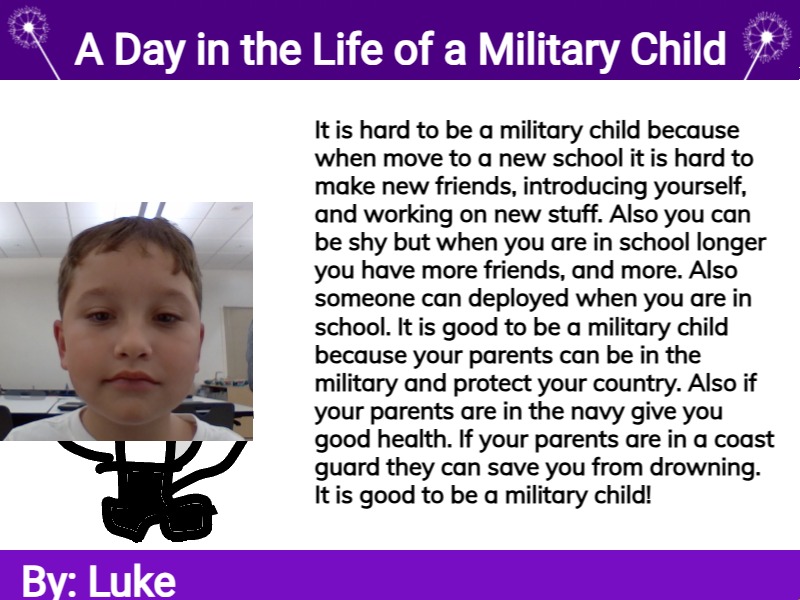 A Day in the Life of a Military Child

It is hard to be a military child because when move to a new school it is hard to make new friends, introducing yourself, and working on new stuff. Also you can be shy but when you are in school longer you have more friends, and more. Also someone can deployed when you are in school. It is good to be a military child because your parents can be in the military and protect your country. Also if your parents are in the navy give you good health. If your parents are in a coast guard they can save you from drowning. It is good to be a military child!

By: Luke